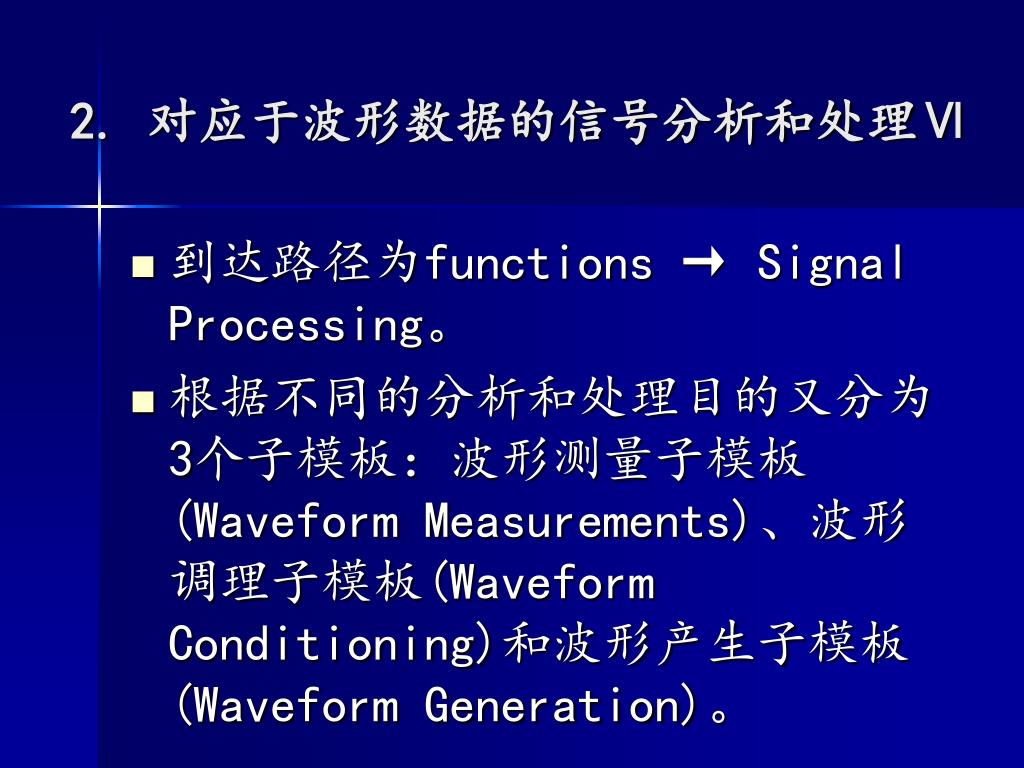 2. 对应于波形数据的信号分析和处理VI

■ 到达路径为functions → Signal Processing。

■ 根据不同的分析和处理目的又分为3个子模板：波形测量子模板(Waveform Measurements)、波形调理子模板(Waveform Conditioning)和波形产生子模板(Waveform Generation)。